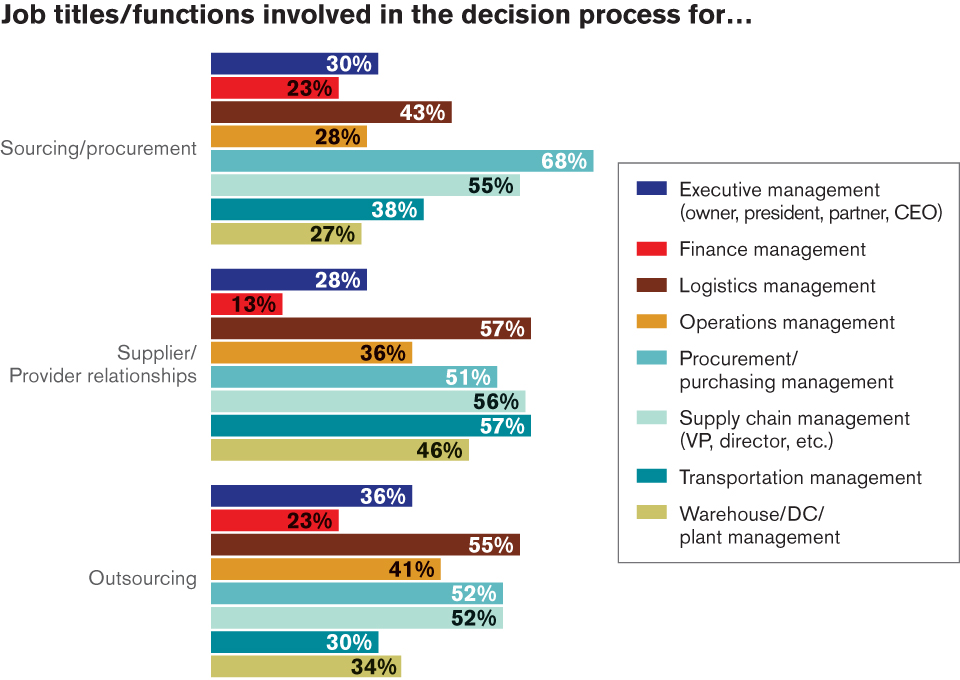 Job titles/functions involved in the decision process for…

Sourcing/procurement
30%
23%
43%
28%
68%
55%
38%
27%

Supplier/ Provider relationships
28%
13%
57%
36%
51%
56%
57%
46%

Outsourcing
36%
23%
55%
41%
52%
52%
30%
34%

Executive management (owner, president, partner, CEO)
Finance management
Logistics management
Operations management
Procurement/ purchasing management
Supply chain management (VP, director, etc.)
Transportation management
Warehouse/DC/ plant management